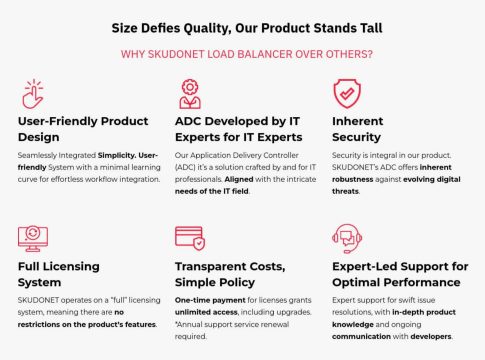 Size Defies Quality, Our Product Stands Tall

WHY SKUDONET LOAD BALANCER OVER OTHERS?

User-Friendly Product Design

Seamlessly Integrated Simplicity. User-friendly System with a minimal learning curve for effortless workflow integration.

ADC Developed by IT Experts for IT Experts

Our Application Delivery Controller (ADC) it's a solution crafted by and for IT professionals. Aligned with the intricate needs of the IT field.

Inherent Security

Security is integral in our product. SKUDONET's ADC offers inherent robustness against evolving digital threats.

Full Licensing System

SKUDONET operates on a "full" licensing system, meaning there are no restrictions on the product's features.

Transparent Costs, Simple Policy

One-time payment for licenses grants unlimited access, including upgrades. *Annual support service renewal required.

Expert-Led Support for Optimal Performance

Expert support for swift issue resolutions, with in-depth product knowledge and ongoing communication with developers.